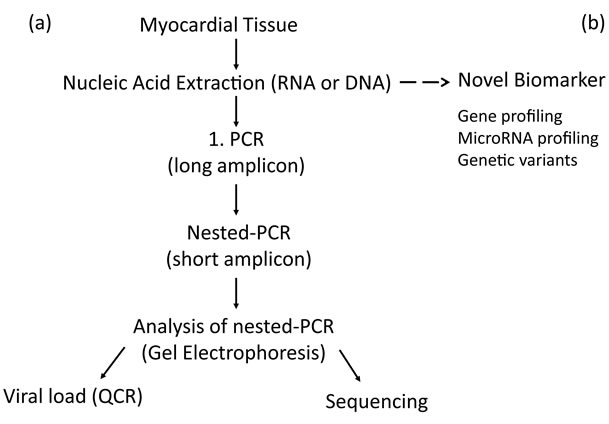 (a)

Myocardial Tissue

Nucleic Acid Extraction (RNA or DNA)

1. PCR
(long amplicon)

Nested-PCR
(short amplicon)

Analysis of nested-PCR
(Gel Electrophoresis)

Viral load (QCR)

Sequencing

(b)

Novel Biomarker

Gene profiling
MicroRNA profiling
Genetic variants